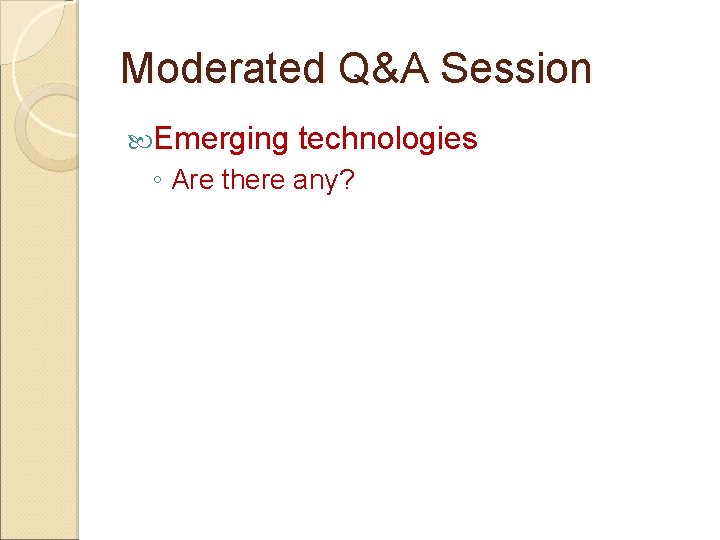 Moderated Q&A Session

Emerging technologies

◦ Are there any?